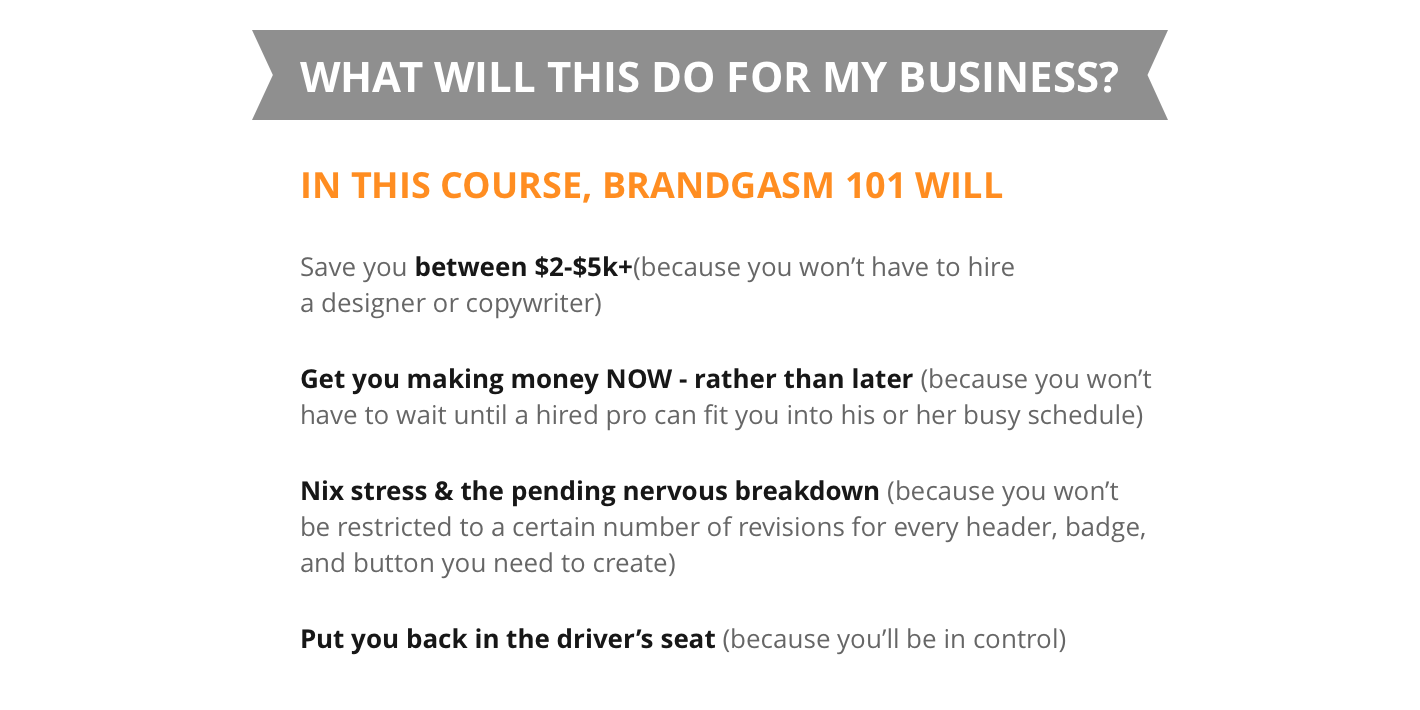 WHAT WILL THIS DO FOR MY BUSINESS?

IN THIS COURSE, BRANDGASM 101 WILL

Save you between \$2-\$5k+(because you won't have to hire a designer or copywriter)

Get you making money NOW - rather than later (because you won't have to wait until a hired pro can fit you into his or her busy schedule)

Nix stress & the pending nervous breakdown (because you won't be restricted to a certain number of revisions for every header, badge, and button you need to create)

Put you back in the driver's seat (because you'll be in control)